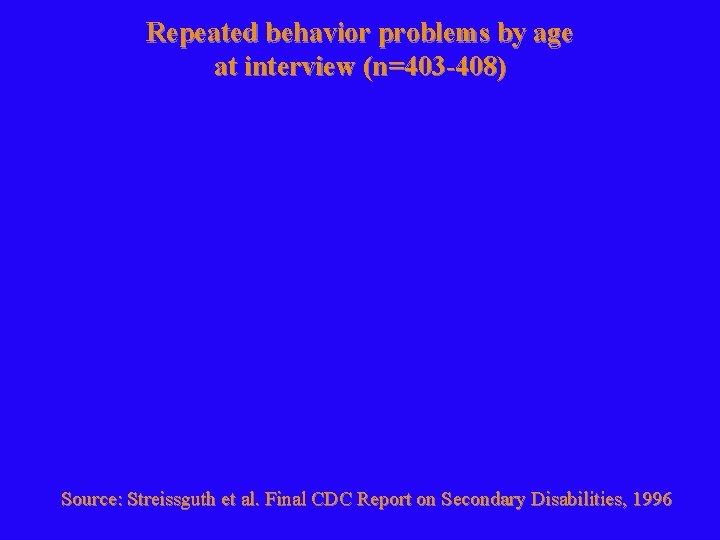 Repeated behavior problems by age at interview (n=403-408)

Source: Streissguth et al. Final CDC Report on Secondary Disabilities, 1996